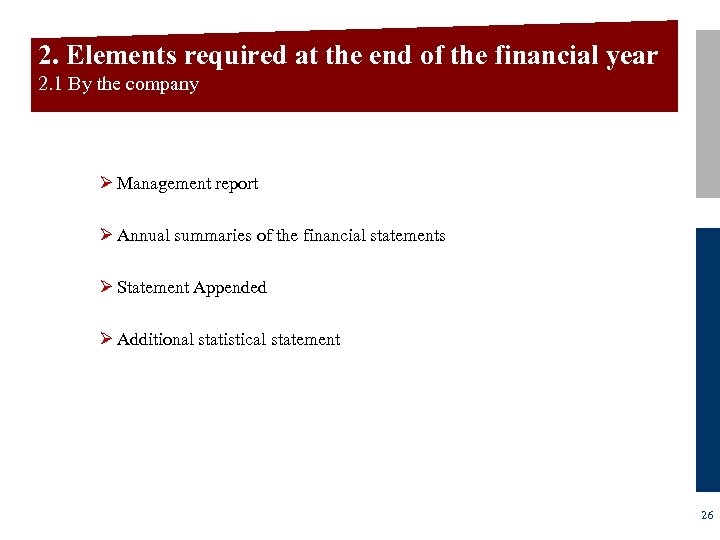 2. Elements required at the end of the financial year
2.1 By the company

➢ Management report

➢ Annual summaries of the financial statements

➢ Statement Appended

➢ Additional statistical statement

26